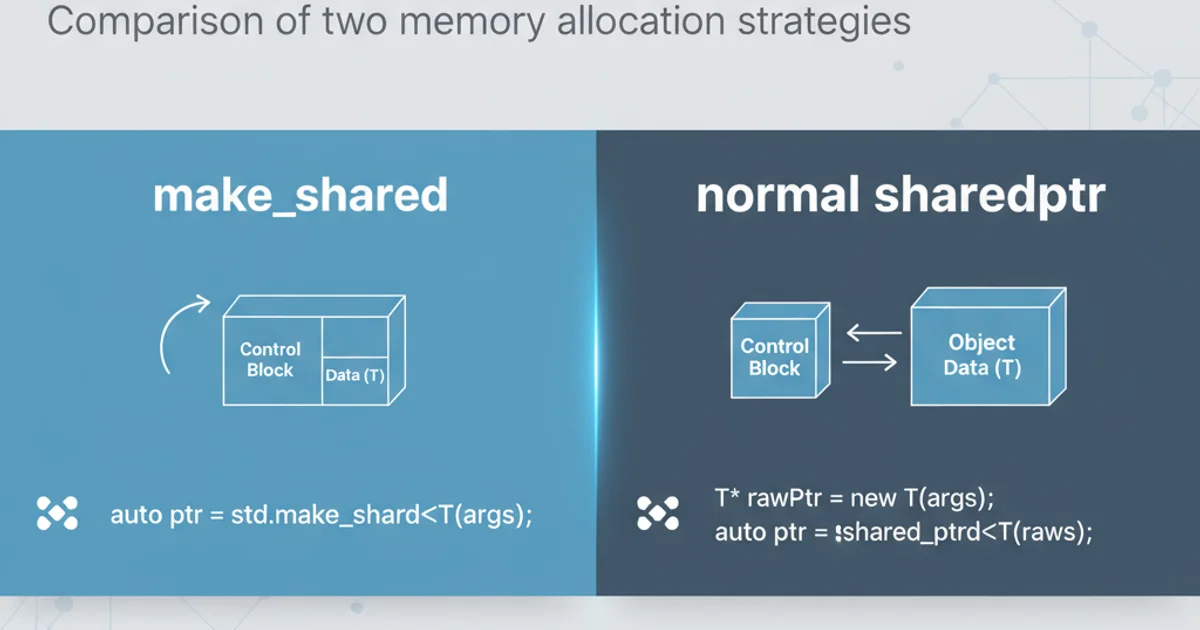 Comparison of two memory allocation strategies

make_shared

Control Block

Data (T)

auto ptr = std.make_shard<T(args);

normal sharedptr

Control Block

Object Data (T)

T* rawPtr = new T(args);
auto ptr = !shared_ptrd<T(raws);